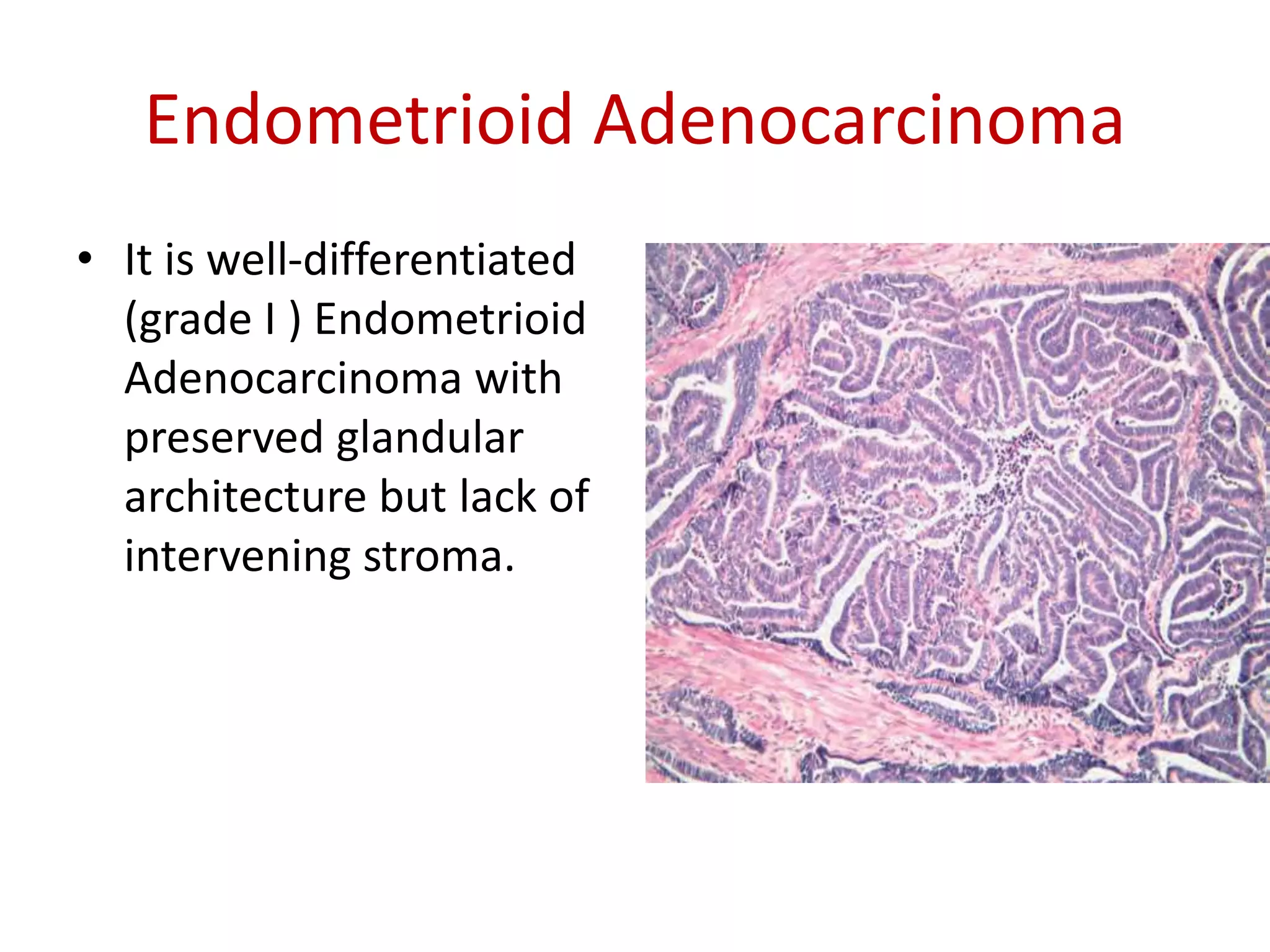 Endometrioid Adenocarcinoma

• It is well-differentiated (grade I ) Endometrioid Adenocarcinoma with preserved glandular architecture but lack of intervening stroma.